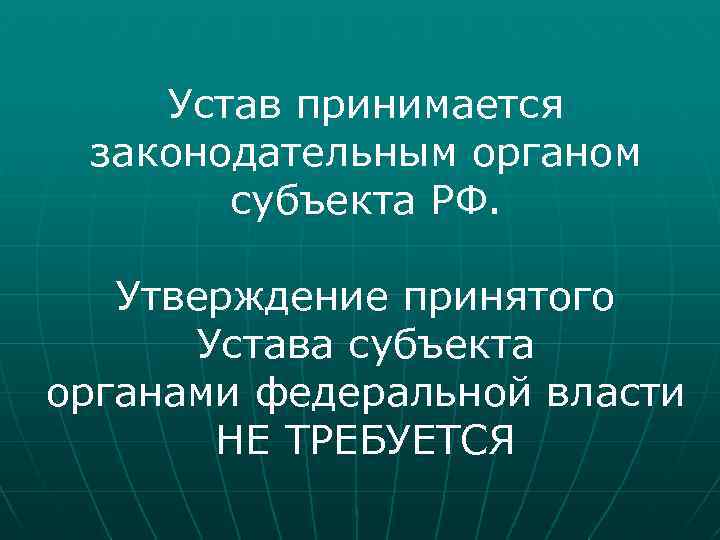 Устав принимается законодательным органом субъекта РФ.

Утверждение принятого Устава субъекта органами федеральной власти НЕ ТРЕБУЕТСЯ